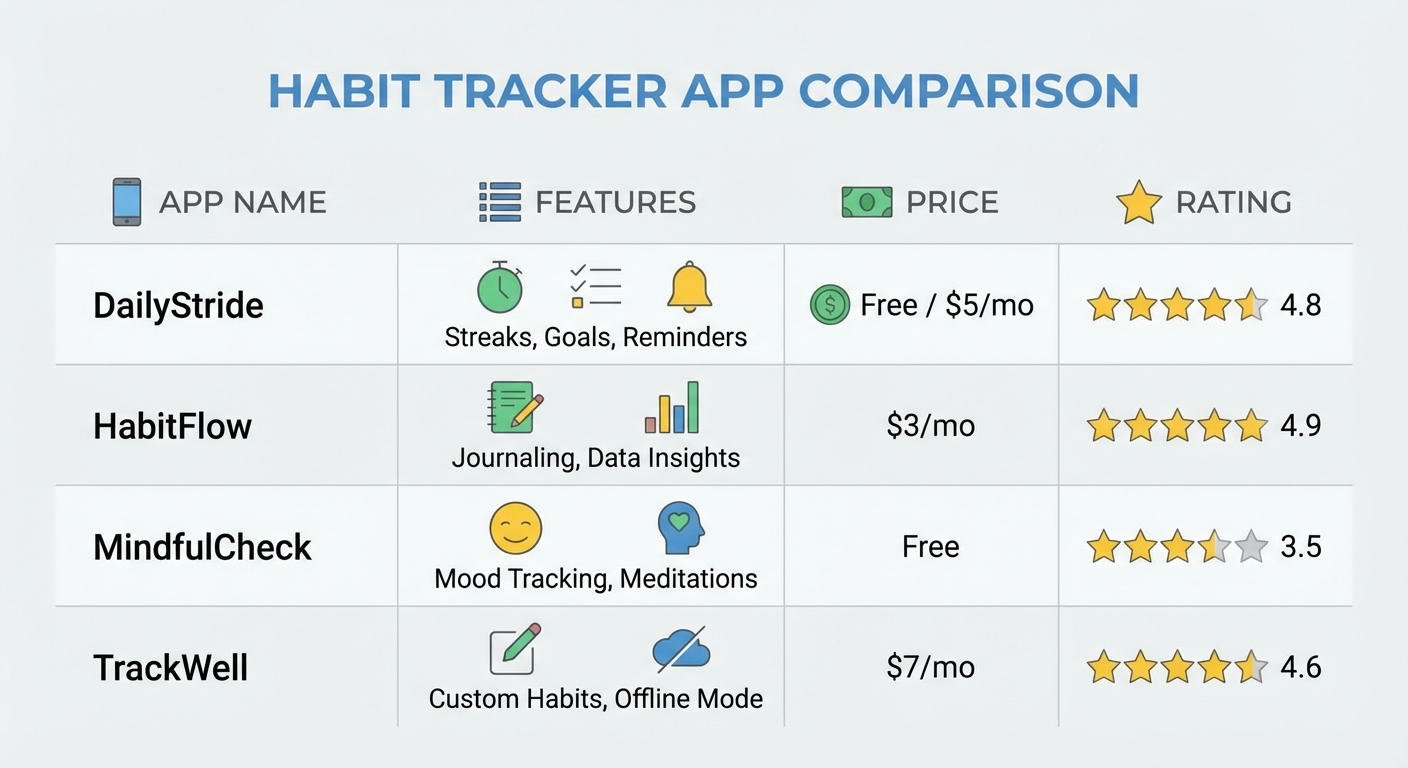 HABIT TRACKER APP COMPARISON

| APP NAME | FEATURES | PRICE | RATING |
|---|---|---|---|
| DailyStride | Streaks, Goals, Reminders | Free / \$5/mo | 4.8 |
| HabitFlow | Journaling, Data Insights | \$3/mo | 4.9 |
| MindfulCheck | Mood Tracking, Meditations | Free | 3.5 |
| TrackWell | Custom Habits, Offline Mode | \$7/mo | 4.6 |